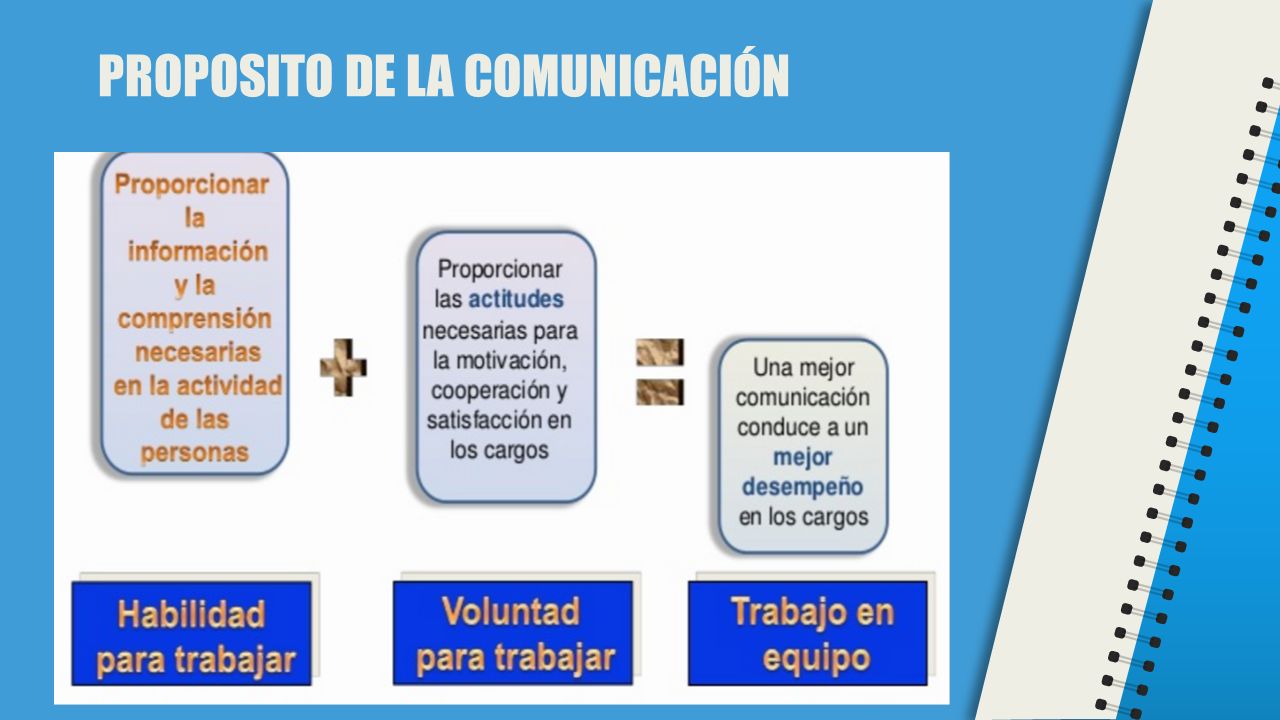 PROPOSITO DE LA COMUNICACIÓN

Proporcionar la información y la comprensión necesarias en la actividad de las personas

+

Proporcionar las actitudes necesarias para la motivación, cooperación y satisfacción en los cargos

=

Una mejor comunicación conduce a un mejor desempeño en los cargos

Habilidad para trabajar

Voluntad para trabajar

Trabajo en equipo